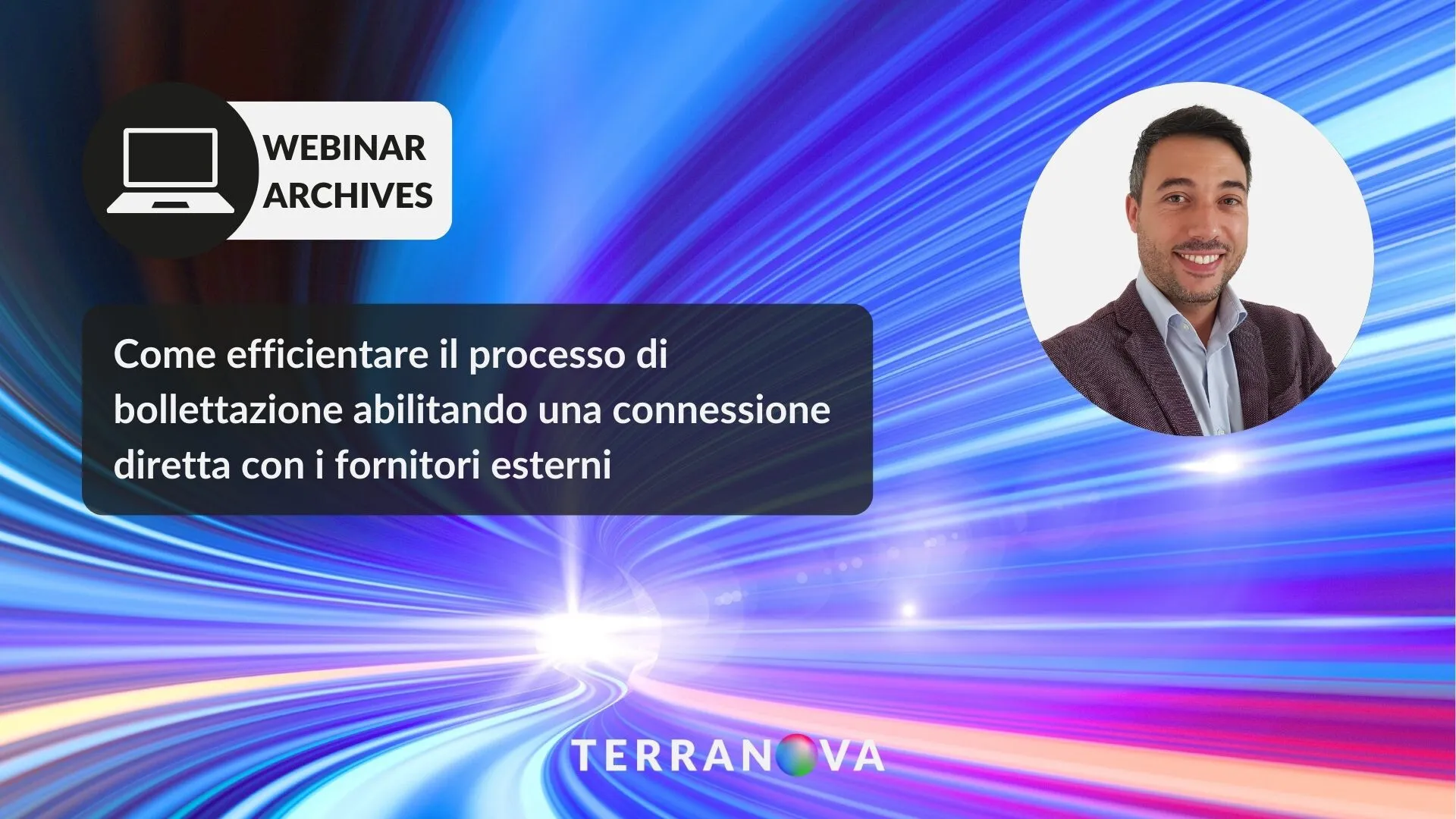 WEBINAR ARCHIVES

Come efficientare il processo di bollettazione abilitando una connessione diretta con i fornitori esterni

TERRANOVA